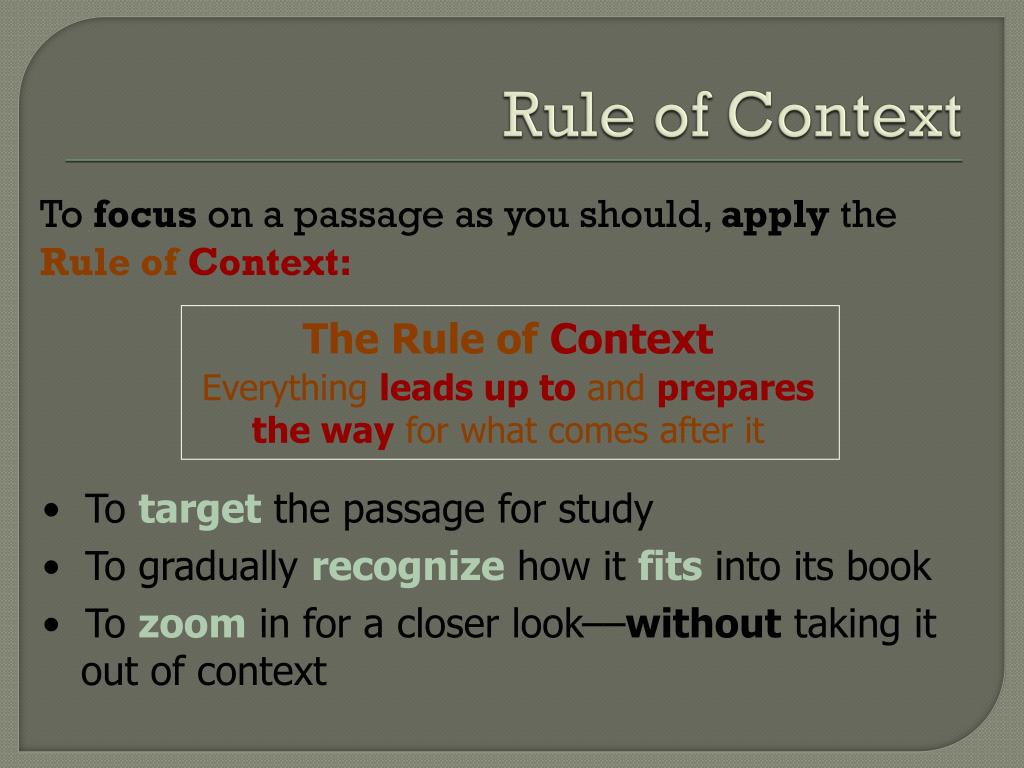 Rule of Context

To focus on a passage as you should, apply the Rule of Context:

The Rule of Context
Everything leads up to and prepares the way for what comes after it

• To target the passage for study
• To gradually recognize how it fits into its book
• To zoom in for a closer look—without taking it out of context